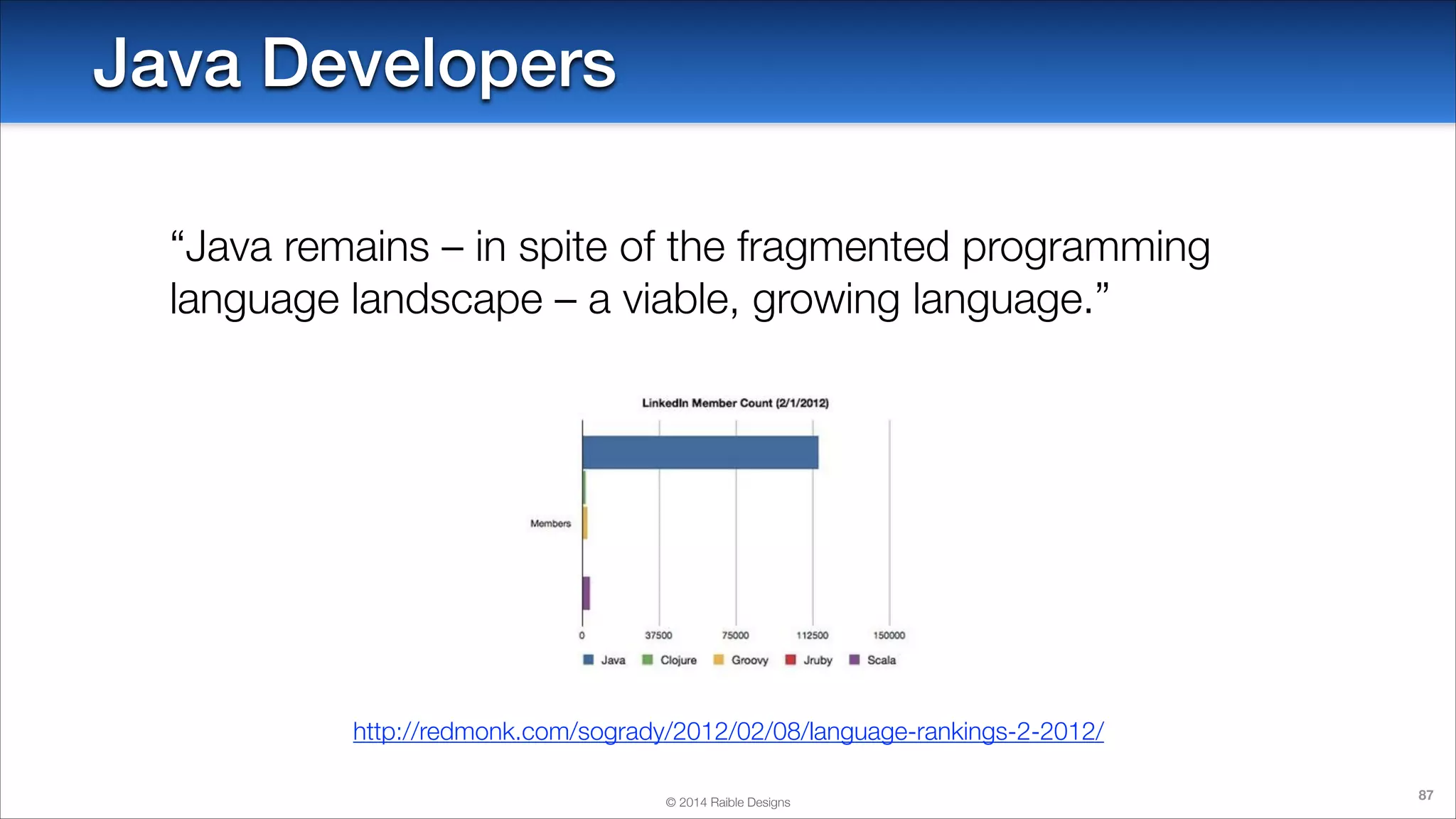 Java Developers

“Java remains – in spite of the fragmented programming language landscape – a viable, growing language.”

LinkedIn Member Count (2/1/2012)

Members

0
37500
75000
112500
150000

Java
Clojure
Groovy
Jruby
Scala

http://redmonk.com/sogrady/2012/02/08/language-rankings-2-2012/

© 2014 Raible Designs

87